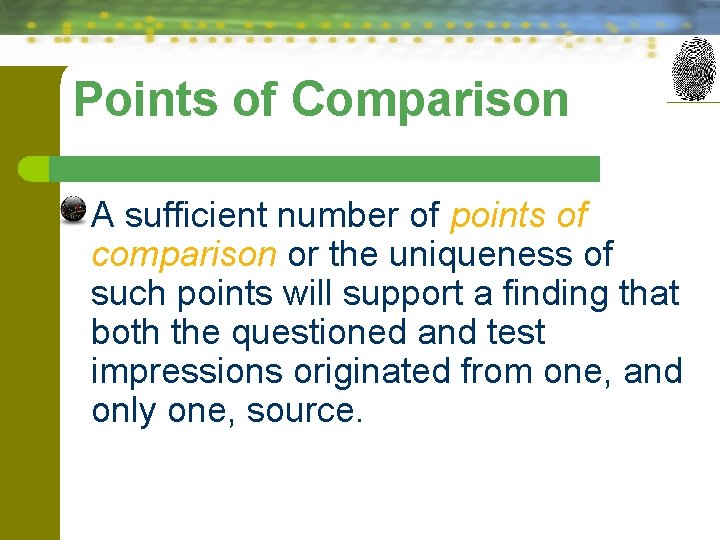 Points of Comparison

A sufficient number of points of comparison or the uniqueness of such points will support a finding that both the questioned and test impressions originated from one, and only one, source.